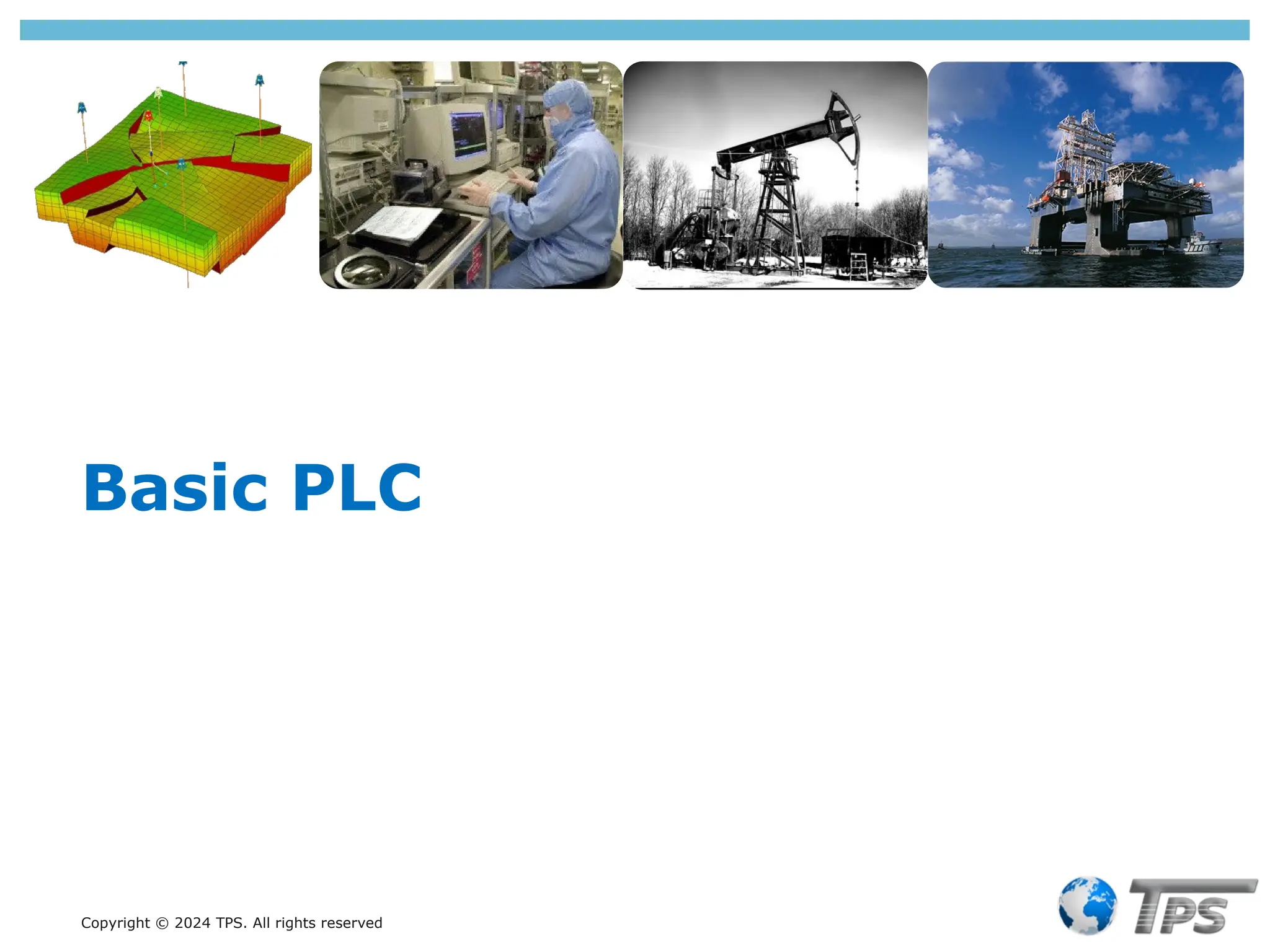 Basic PLC

Copyright © 2024 TPS. All rights reserved

TPS